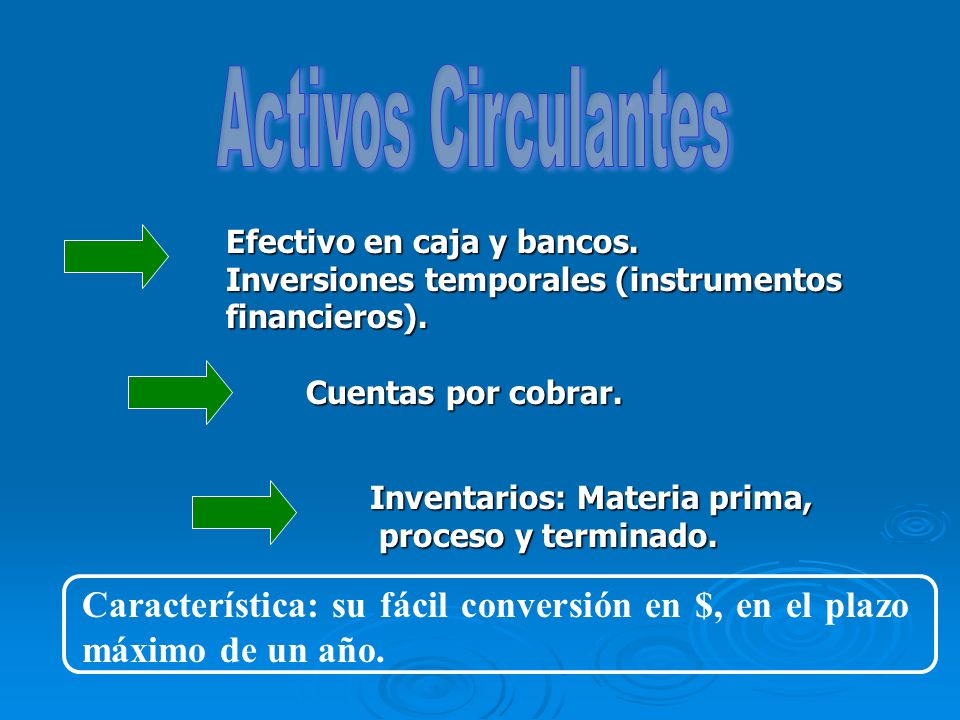 Activos Circulantes

Efectivo en caja y bancos.
Inversiones temporales (instrumentos financieros).

Cuentas por cobrar.

Inventarios: Materia prima, proceso y terminado.

Característica: su fácil conversión en \$, en el plazo máximo de un año.